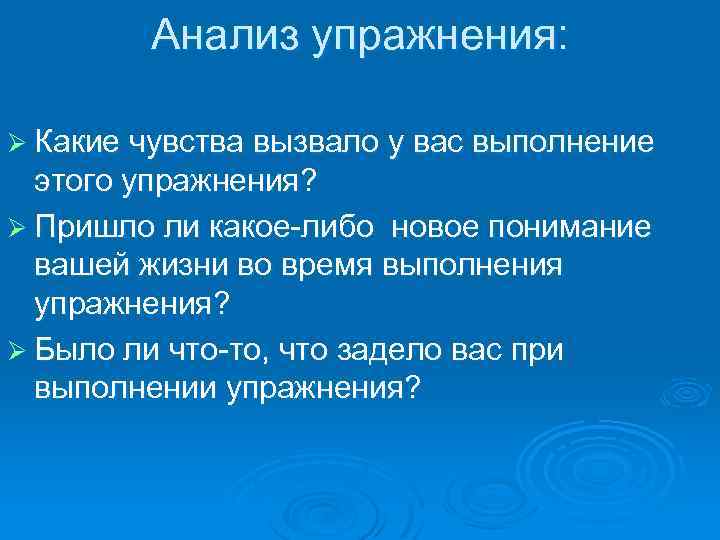 Анализ упражнения:

➢ Какие чувства вызвало у вас выполнение этого упражнения?

➢ Пришло ли какое-либо  новое понимание вашей жизни во время выполнения упражнения?

➢ Было ли что-то, что задело вас при выполнении упражнения?